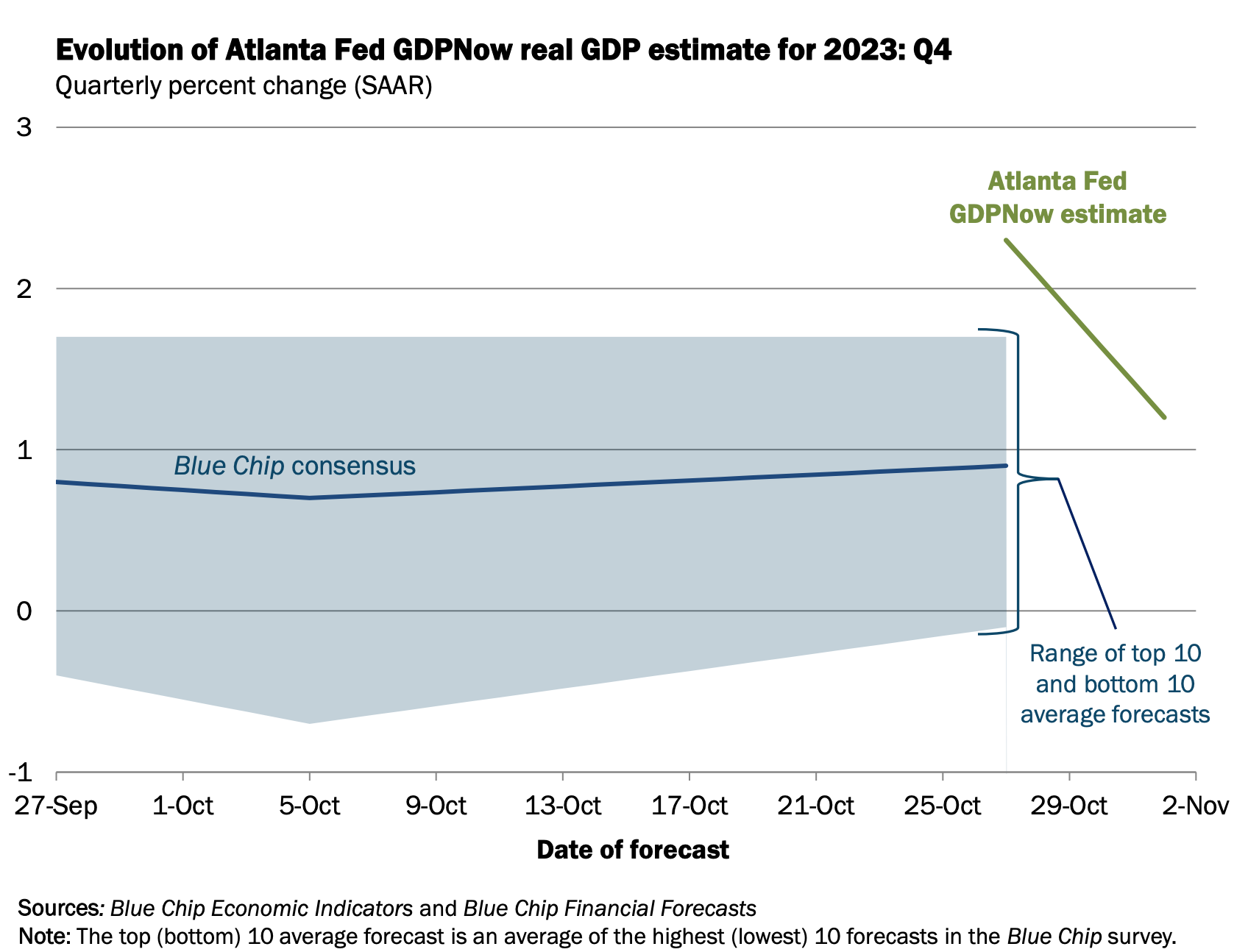 Evolution of Atlanta Fed GDPNow real GDP estimate for 2023: Q4
Quarterly percent change (SAAR)

3
2
1
0
-1

Atlanta Fed GDPNow estimate

Blue Chip consensus

Range of top 10 and bottom 10 average forecasts

27-Sep 1-Oct 5-Oct 9-Oct 13-Oct 17-Oct 21-Oct 25-Oct 29-Oct 2-Nov

Date of forecast

Sources: Blue Chip Economic Indicators and Blue Chip Financial Forecasts
Note: The top (bottom) 10 average forecast is an average of the highest (lowest) 10 forecasts in the Blue Chip survey.